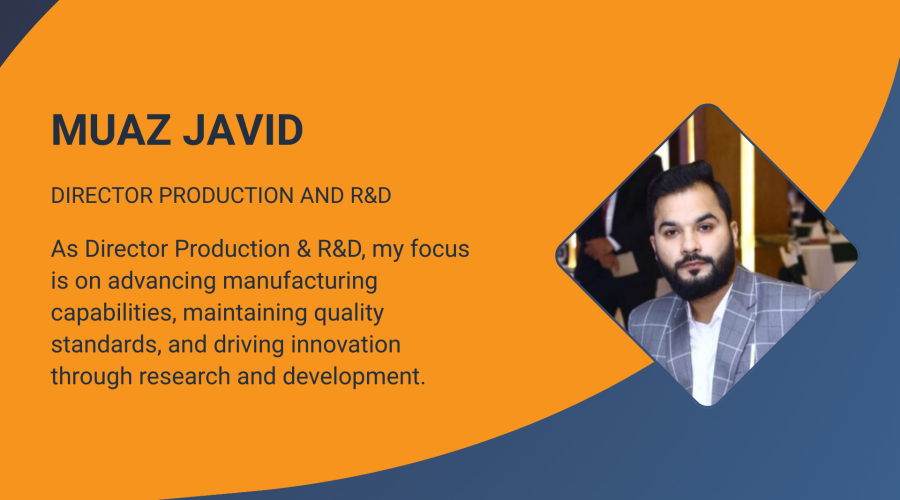 MUAZ JAVID

DIRECTOR PRODUCTION AND R&D

As Director Production & R&D, my focus is on advancing manufacturing capabilities, maintaining quality standards, and driving innovation through research and development.